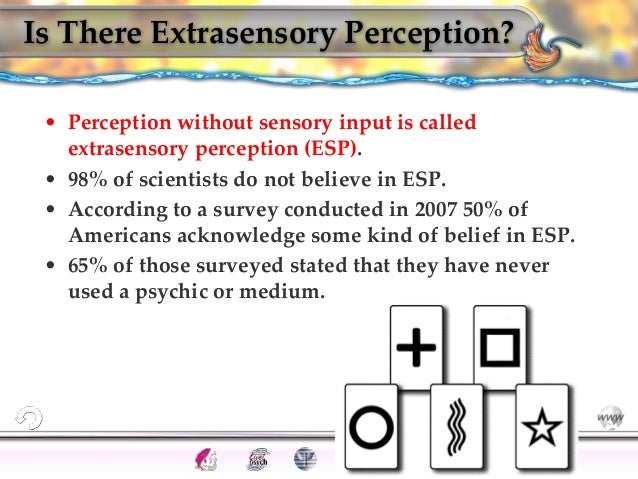 Is There Extrasensory Perception?

• Perception without sensory input is called extrasensory perception (ESP).
• 98% of scientists do not believe in ESP.
• According to a survey conducted in 2007 50% of Americans acknowledge some kind of belief in ESP.
• 65% of those surveyed stated that they have never used a psychic or medium.

www